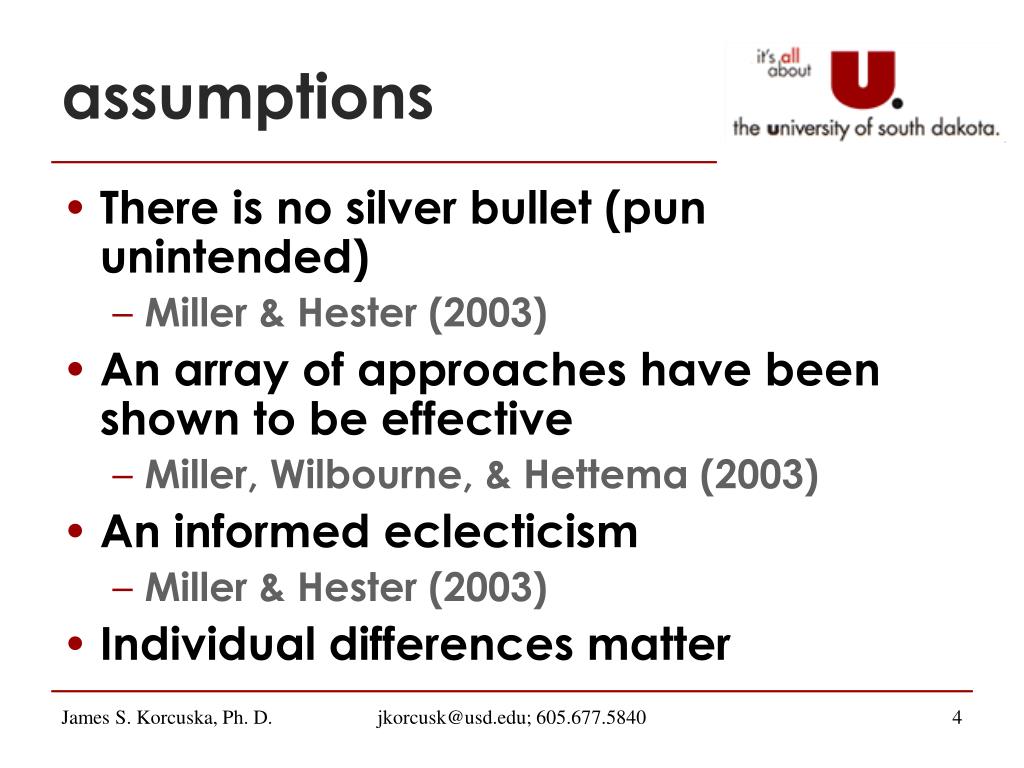 assumptions

it's all about U.
the university of south dakota.

• There is no silver bullet (pun unintended)
– Miller & Hester (2003)
• An array of approaches have been shown to be effective
– Miller, Wilbourne, & Hettema (2003)
• An informed eclecticism
– Miller & Hester (2003)
• Individual differences matter

James S. Korcuska, Ph. D. jkorcusk@usd.edu; 605.677.5840 4